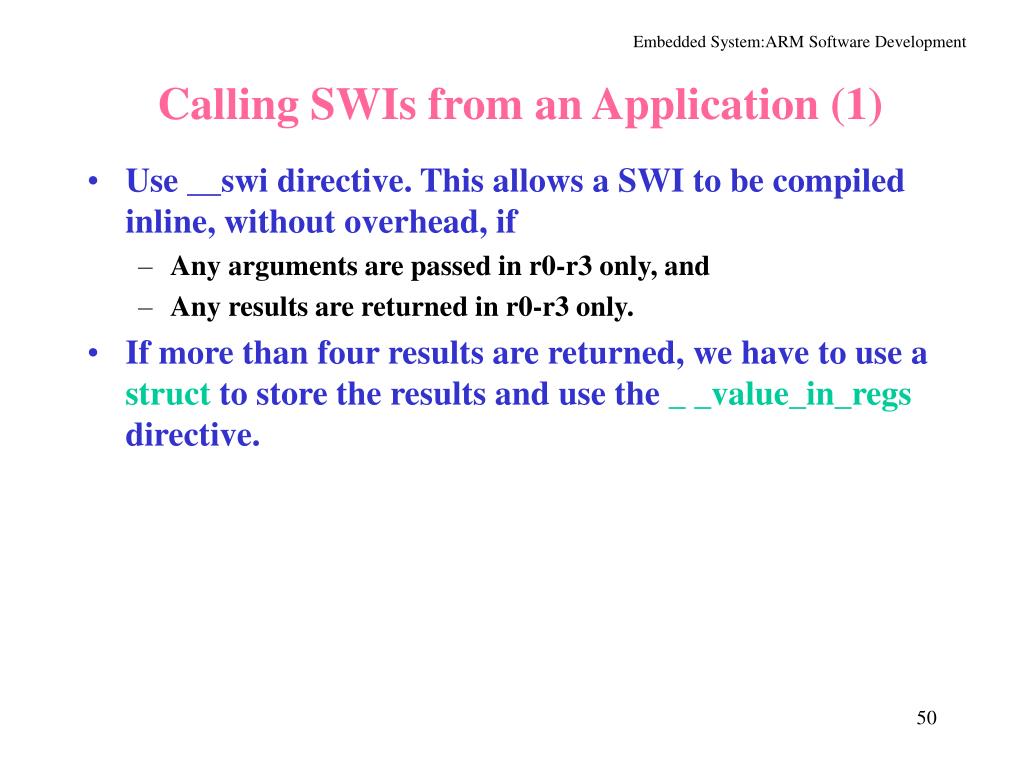 Embedded System:ARM Software Development

Calling SWIs from an Application (1)

• Use __swi directive. This allows a SWI to be compiled inline, without overhead, if
– Any arguments are passed in r0-r3 only, and
– Any results are returned in r0-r3 only.

• If more than four results are returned, we have to use a struct to store the results and use the _ _value_in_regs directive.

50